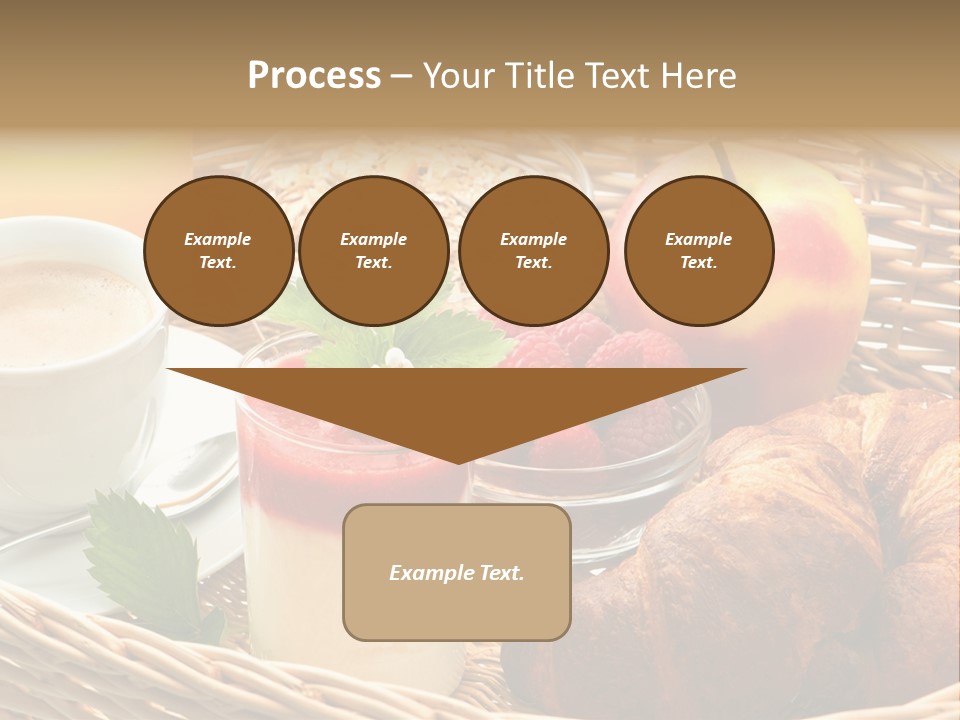 Process – Your Title Text Here

Example Text.

Example Text.

Example Text.

Example Text.

Example Text.